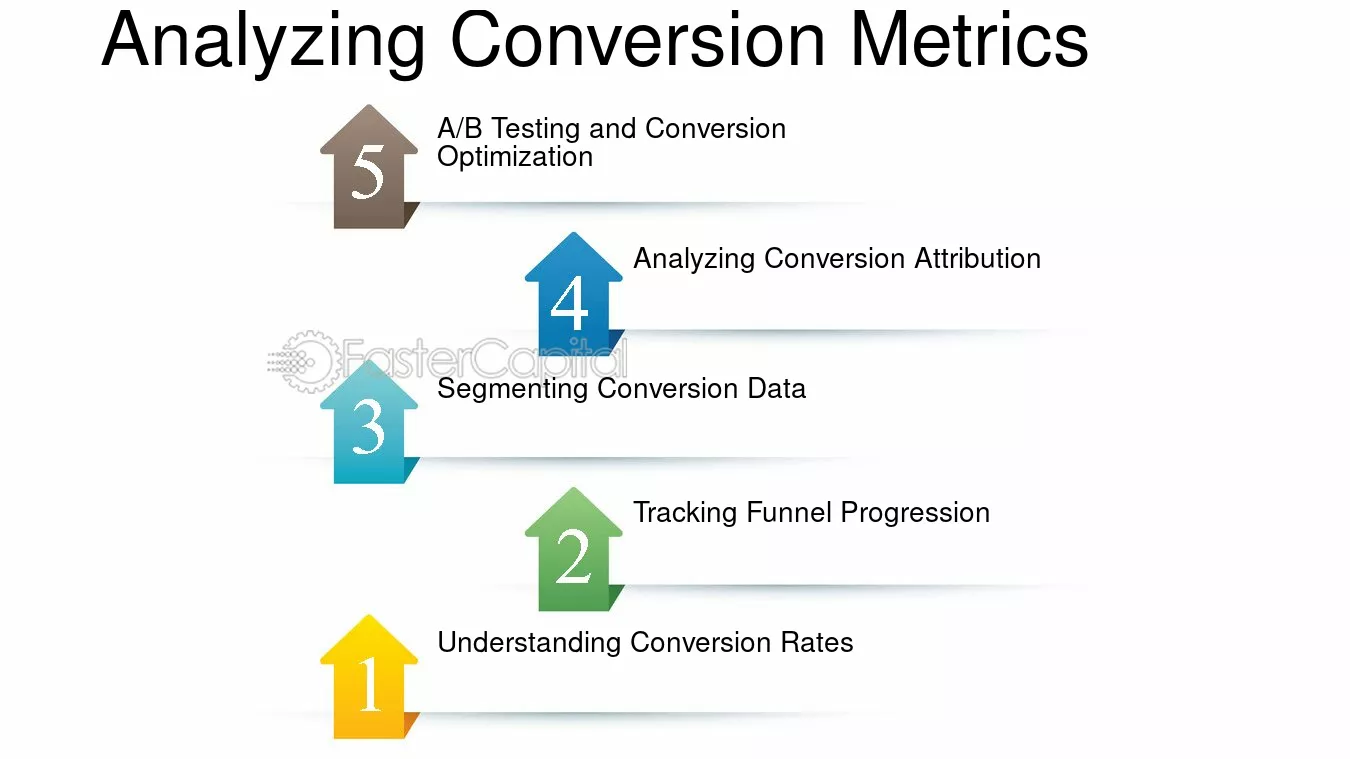 Analyzing Conversion Metrics

5
A/B Testing and Conversion Optimization

4
Analyzing Conversion Attribution

3
Segmenting Conversion Data

2
Tracking Funnel Progression

1
Understanding Conversion Rates

FasterCapital